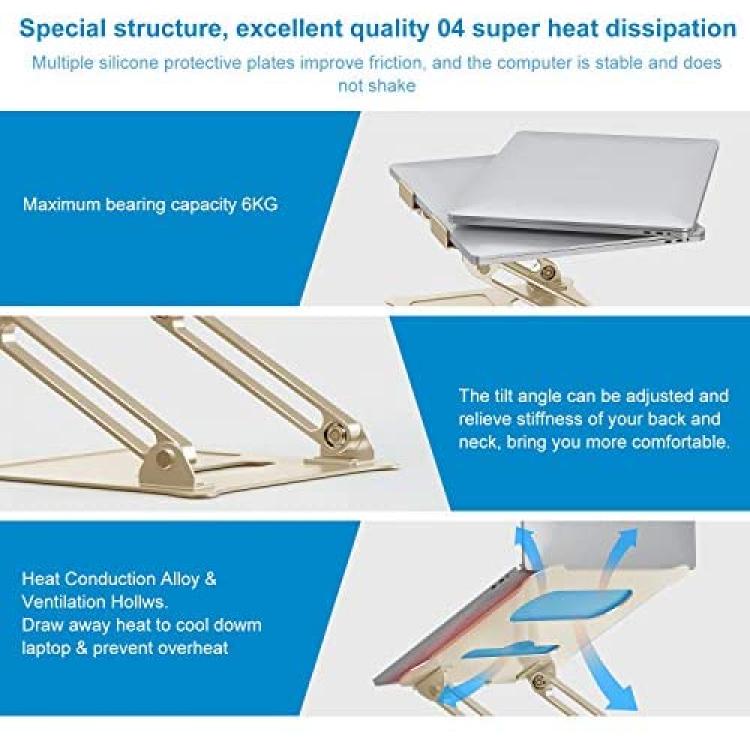 Special structure, excellent quality 04 super heat dissipation

Multiple silicone protective plates improve friction, and the computer is stable and does not shake

Maximum bearing capacity 6KG

The tilt angle can be adjusted and relieve stiffness of your back and neck, bring you more comfortable.

Heat Conduction Alloy & Ventilation Hollws.
Draw away heat to cool dowm laptop & prevent overheat